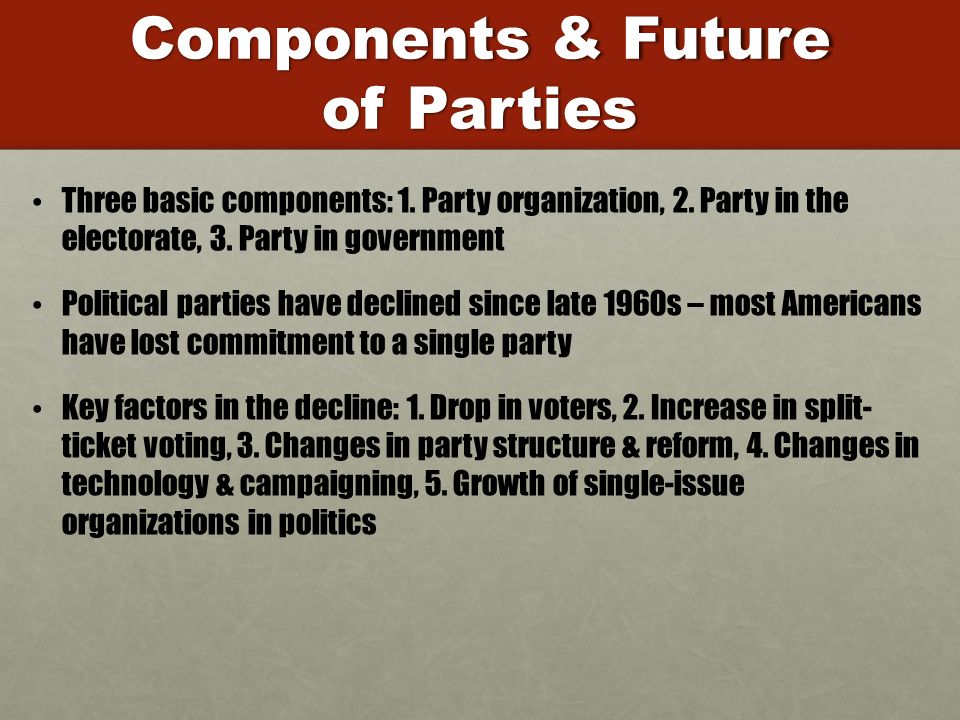 Components & Future of Parties

• Three basic components: 1. Party organization, 2. Party in the electorate, 3. Party in government

• Political parties have declined since late 1960s – most Americans have lost commitment to a single party

• Key factors in the decline: 1. Drop in voters, 2. Increase in split-ticket voting, 3. Changes in party structure & reform, 4. Changes in technology & campaigning, 5. Growth of single-issue organizations in politics